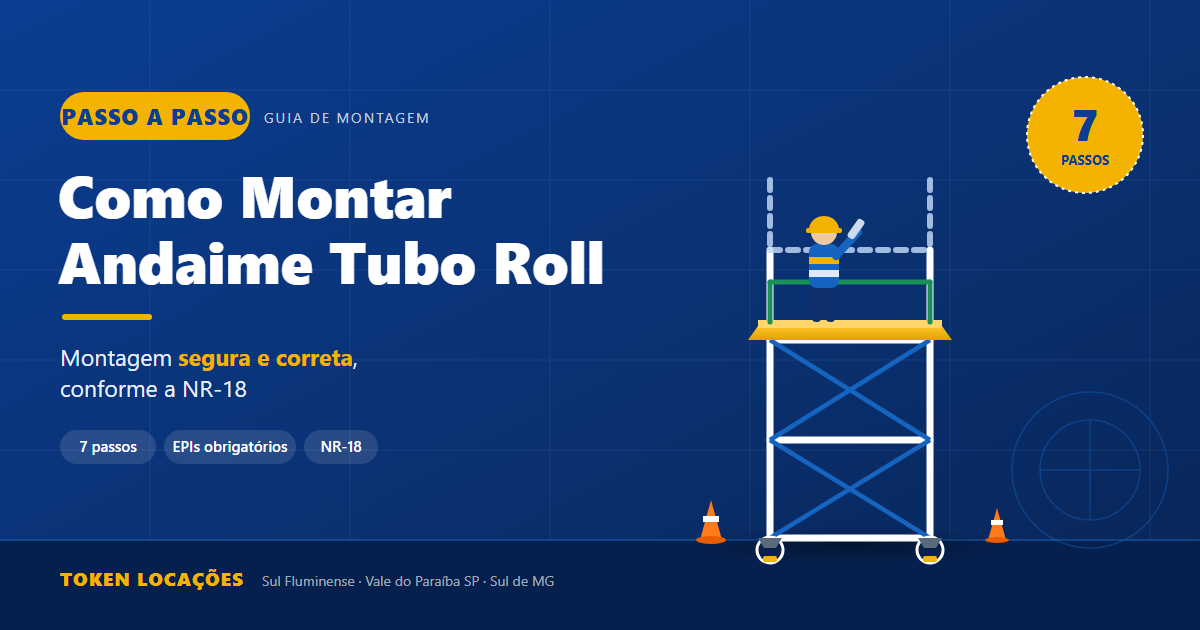 PASSO A PASSO GUIA DE MONTAGEM

7 PASSOS

Como Montar Andaime Tubo Roll

Montagem segura e correta, conforme a NR-18

7 passos EPIs obrigatórios NR-18

TOKEN LOCAÇÕES Sul Fluminense · Vale do Paraíba SP · Sul de MG